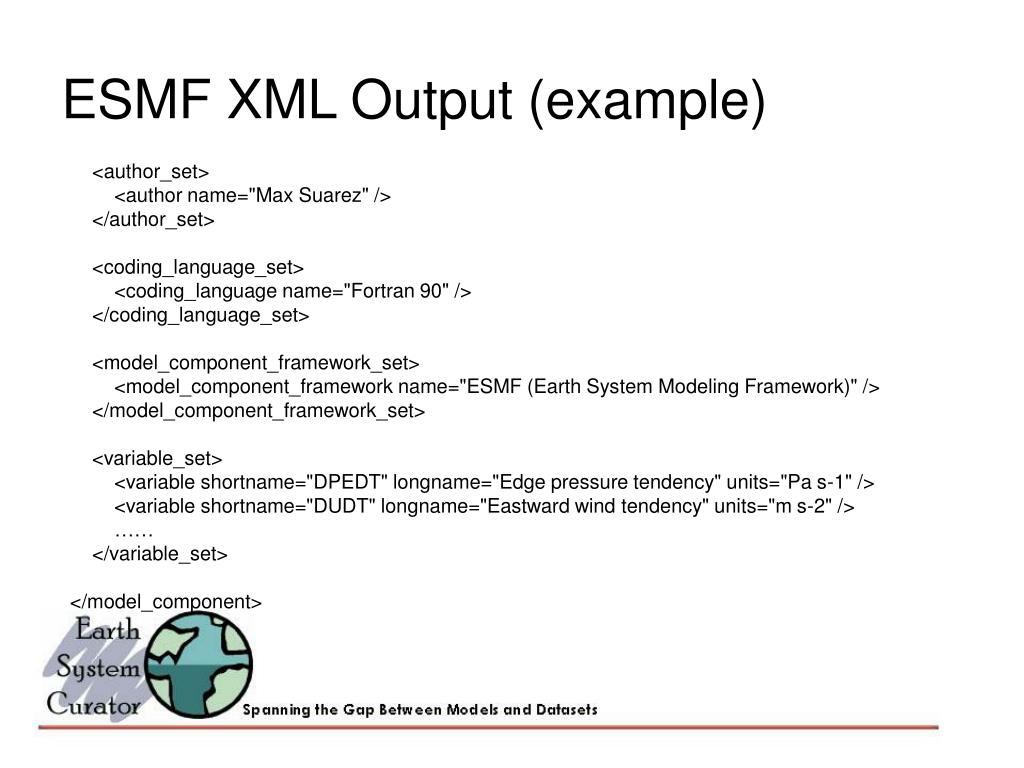 ESMF XML Output (example)

<author_set>
<author name="Max Suarez" />
</author_set>

<coding_language_set>
<coding_language name="Fortran 90" />
</coding_language_set>

<model_component_framework_set>
<model_component_framework name="ESMF (Earth System Modeling Framework)" />
</model_component_framework_set>

<variable_set>
<variable shortname="DPEDT" longname="Edge pressure tendency" units="Pa s-1" />
<variable shortname="DUDT" longname="Eastward wind tendency" units="m s-2" />
……
</variable_set>

</model_component>

Earth System Curator

Spanning the Gap Between Models and Datasets